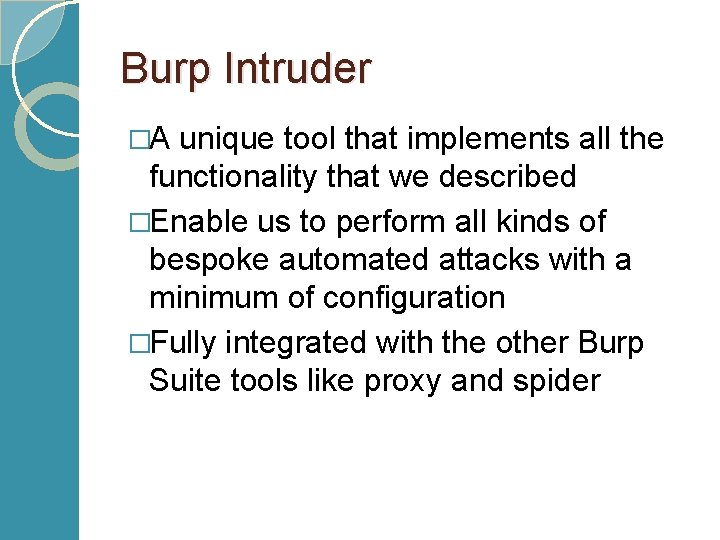 Burp Intruder

□A unique tool that implements all the functionality that we described

□Enable us to perform all kinds of bespoke automated attacks with a minimum of configuration

□Fully integrated with the other Burp Suite tools like proxy and spider